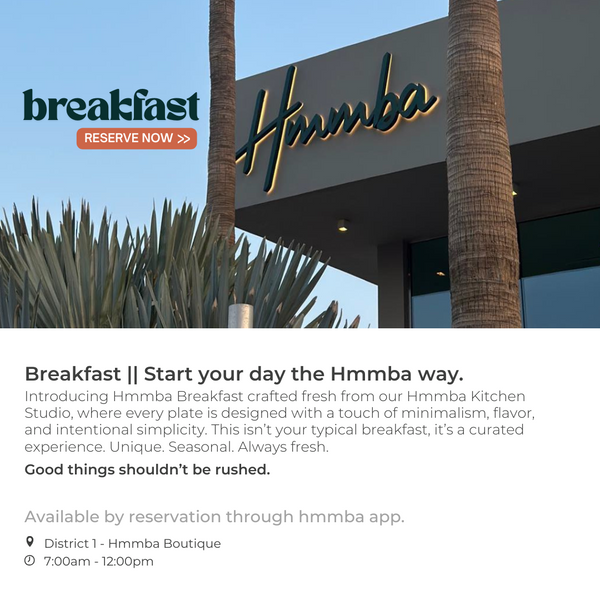 breakfast

RESERVE NOW >>

Hmmba

Breakfast || Start your day the Hmmba way.

Introducing Hmmba Breakfast crafted fresh from our Hmmba Kitchen Studio, where every plate is designed with a touch of minimalism, flavor, and intentional simplicity. This isn't your typical breakfast, it's a curated experience. Unique. Seasonal. Always fresh.

Good things shouldn't be rushed.

Available by reservation through hmmba app.

District 1 - Hmmba Boutique

7:00am - 12:00pm